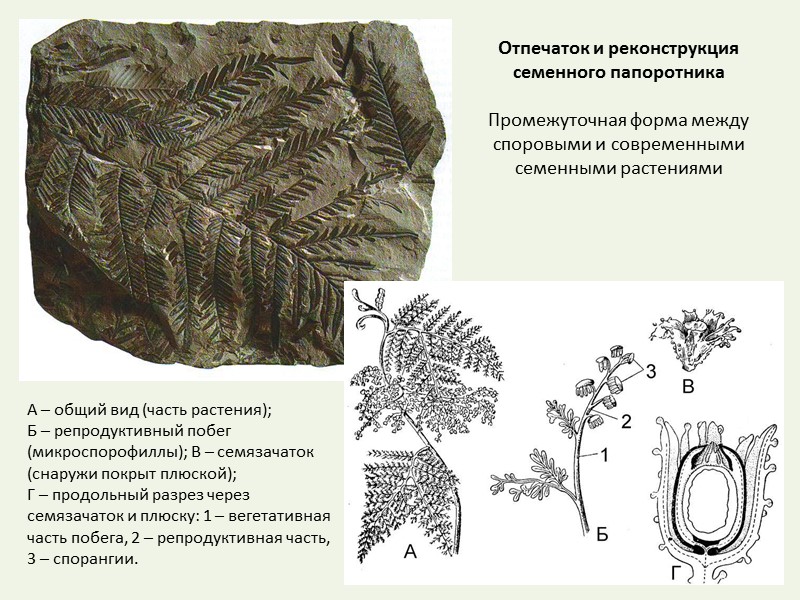 Отпечаток и реконструкция семенного папоротника

Промежуточная форма между споровыми и современными семенными растениями

А – общий вид (часть растения);
Б – репродуктивный побег (микроспорофиллы); В – семязачаток (снаружи покрыт плюской);
Г – продольный разрез через семязачаток и плюску: 1 – вегетативная часть побега, 2 – репродуктивная часть, 3 – спорангии.

3
В
2
1
А
Б
Г